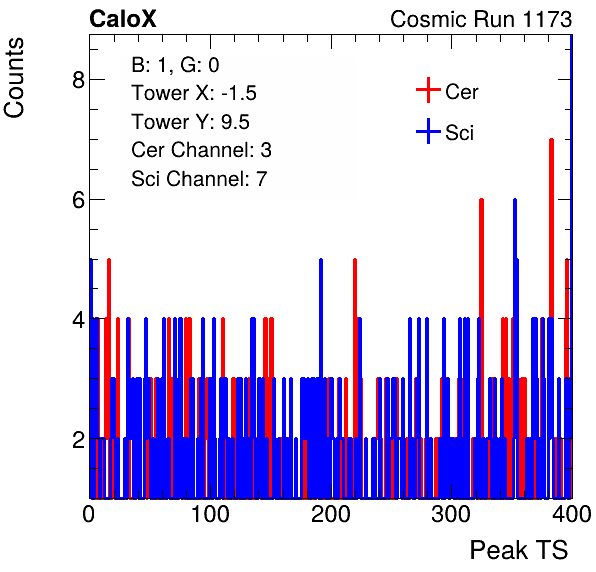 CaloX

Cosmic Run 1173

Counts

B: 1, G: 0
Tower X: -1.5
Tower Y: 9.5
Cer Channel: 3
Sci Channel: 7

Cer
Sci

8
6
4
2

0
100
200
300
400

Peak TS